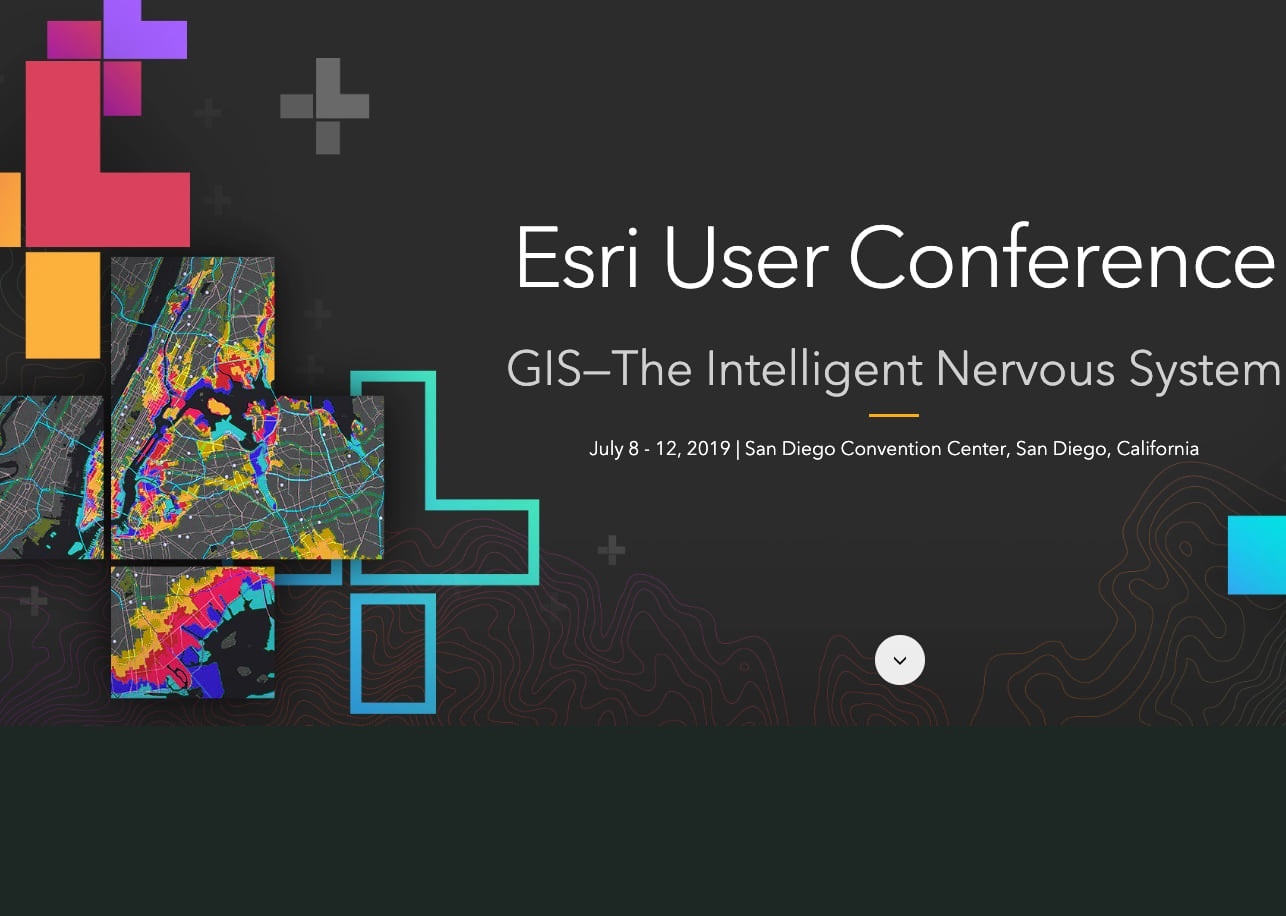 Esri User Conference

GIS–The Intelligent Nervous System

July 8 - 12, 2019 | San Diego Convention Center, San Diego, California